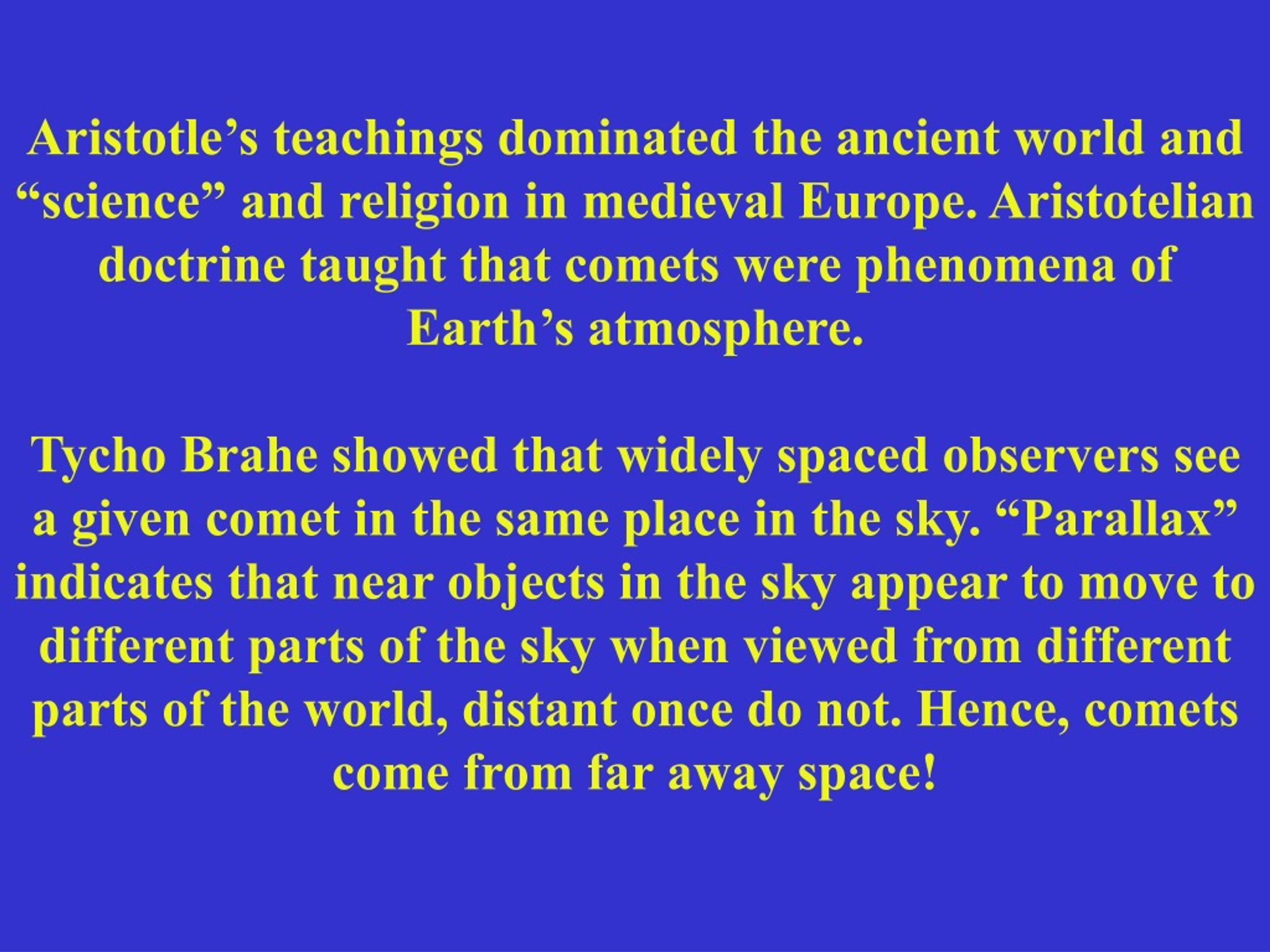 Aristotle’s teachings dominated the ancient world and “science” and religion in medieval Europe. Aristotelian doctrine taught that comets were phenomena of Earth’s atmosphere.

Tycho Brahe showed that widely spaced observers see a given comet in the same place in the sky. “Parallax” indicates that near objects in the sky appear to move to different parts of the sky when viewed from different parts of the world, distant once do not. Hence, comets come from far away space!